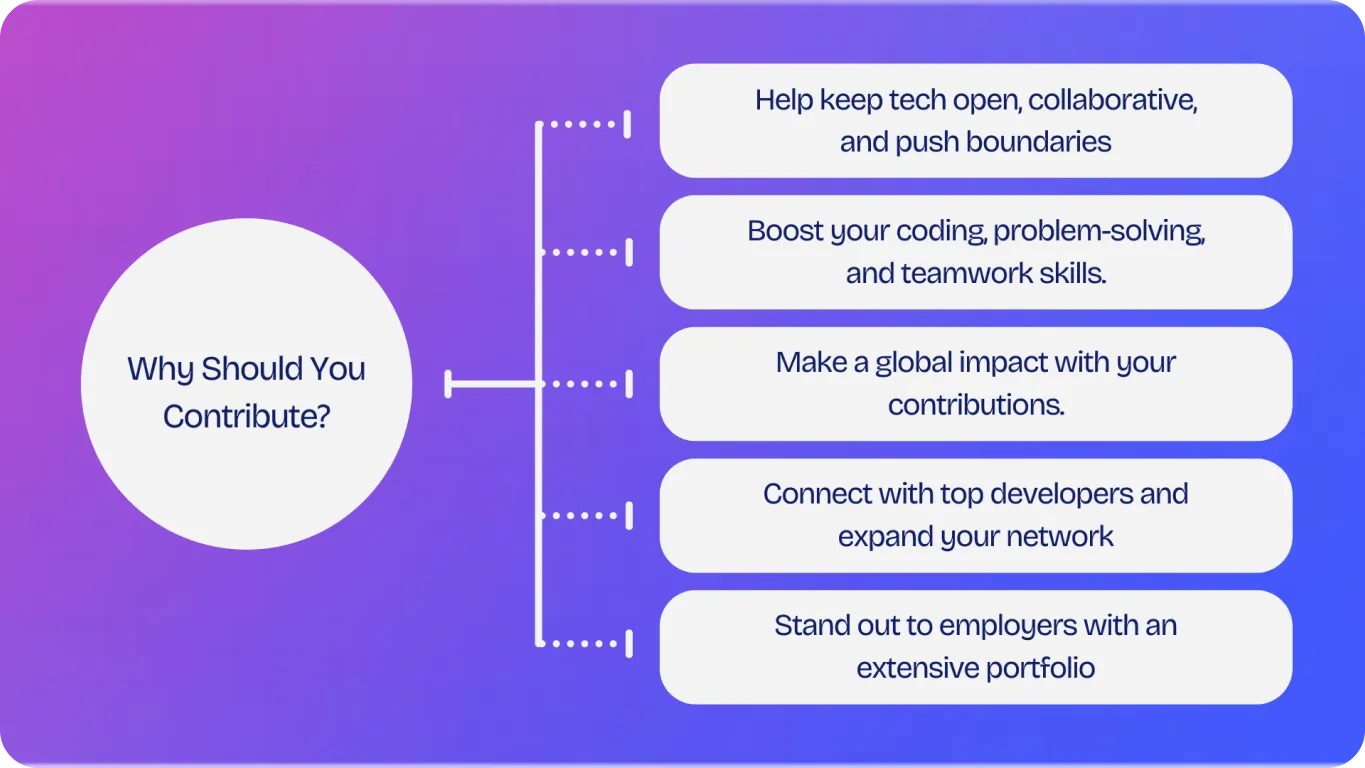 Why Should You Contribute?

Help keep tech open, collaborative, and push boundaries

Boost your coding, problem-solving, and teamwork skills.

Make a global impact with your contributions.

Connect with top developers and expand your network

Stand out to employers with an extensive portfolio